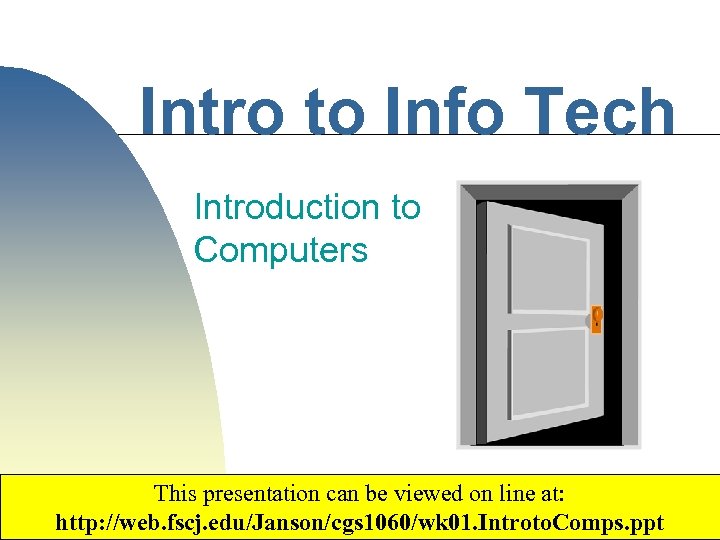 Intro to Info Tech

Introduction to Computers

This presentation can be viewed on line at:
http://web.fscj.edu/Janson/cgs1060/wk01.IntrotoComps.ppt